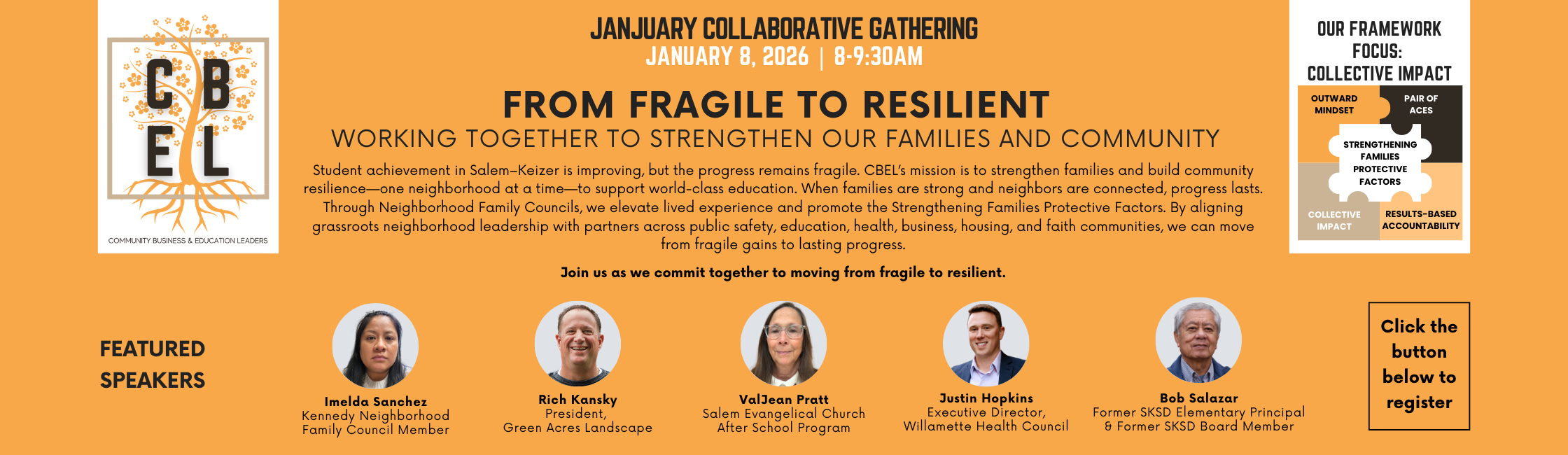 C B
E L

COMMUNITY BUSINESS & EDUCATION LEADERS

JANJUARY COLLABORATIVE GATHERING
JANUARY 8, 2026 | 8-9:30AM

FROM FRAGILE TO RESILIENT
WORKING TOGETHER TO STRENGTHEN OUR FAMILIES AND COMMUNITY

Student achievement in Salem–Keizer is improving, but the progress remains fragile. CBEL's mission is to strengthen families and build community resilience—one neighborhood at a time—to support world-class education. When families are strong and neighbors are connected, progress lasts. Through Neighborhood Family Councils, we elevate lived experience and promote the Strengthening Families Protective Factors. By aligning grassroots neighborhood leadership with partners across public safety, education, health, business, housing, and faith communities, we can move from fragile gains to lasting progress.

Join us as we commit together to moving from fragile to resilient.

OUR FRAMEWORK FOCUS: COLLECTIVE IMPACT

OUTWARD MINDSET
PAIR OF ACES
STRENGTHENING FAMILIES PROTECTIVE FACTORS
COLLECTIVE IMPACT
RESULTS-BASED ACCOUNTABILITY

FEATURED SPEAKERS

Imelda Sanchez
Kennedy Neighborhood Family Council Member

Rich Kansky
President, Green Acres Landscape

ValJean Pratt
Salem Evangelical Church After School Program

Justin Hopkins
Executive Director, Willamette Health Council

Bob Salazar
Former SKSD Elementary Principal & Former SKSD Board Member

Click the button below to register